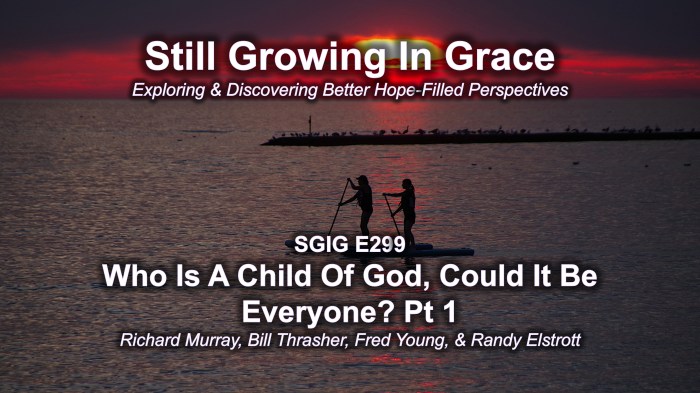 Still Growing In Grace
Exploring & Discovering Better Hope-Filled Perspectives

SGIG E299
Who Is A Child Of God, Could It Be Everyone? Pt 1
Richard Murray, Bill Thrasher, Fred Young, & Randy Elstrott